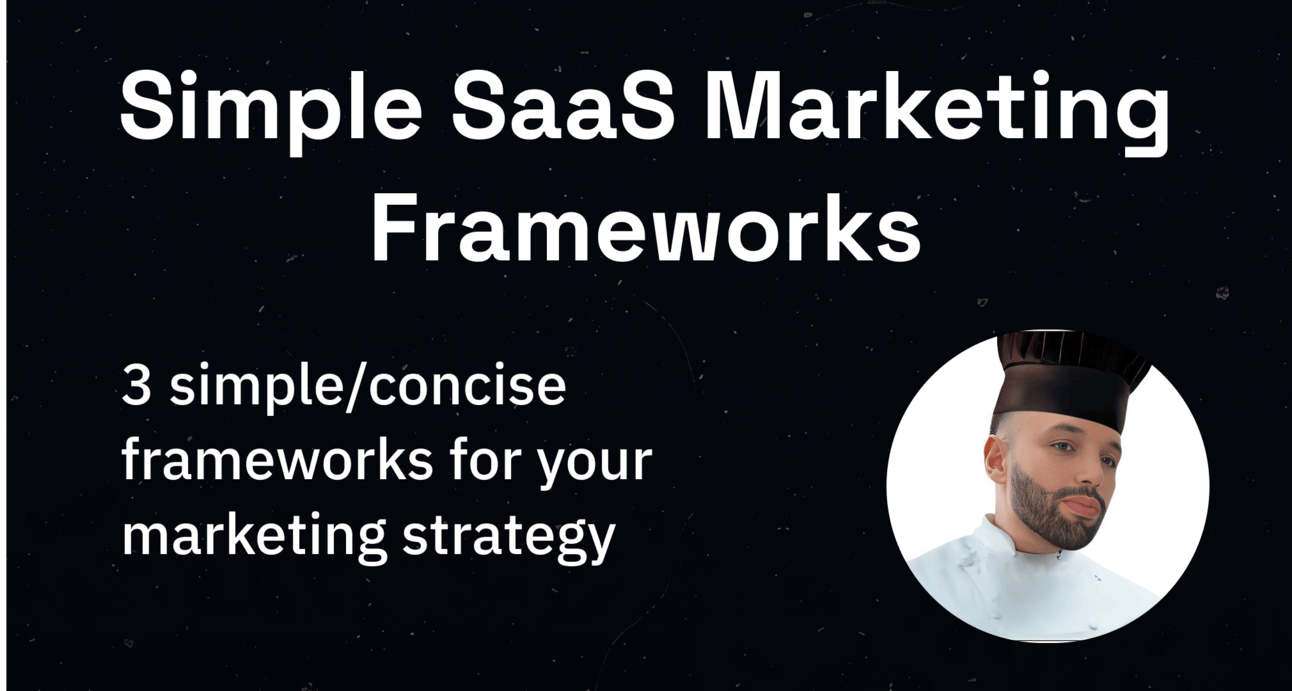 Simple SaaS Marketing Frameworks

3 simple/concise frameworks for your marketing strategy